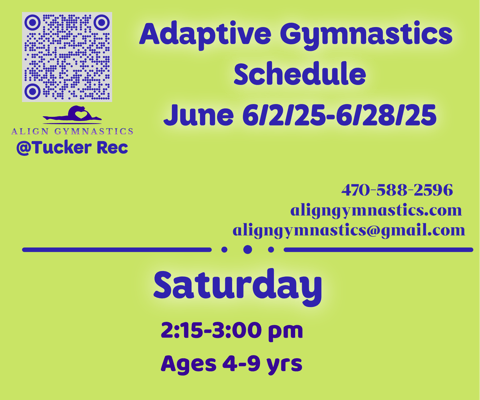 ALIGN GYMNASTICS
@Tucker Rec

Adaptive Gymnastics Schedule
June 6/2/25-6/28/25

470-588-2596
aligngymnastics.com
aligngymnastics@gmail.com

Saturday

2:15-3:00 pm

Ages 4-9 yrs